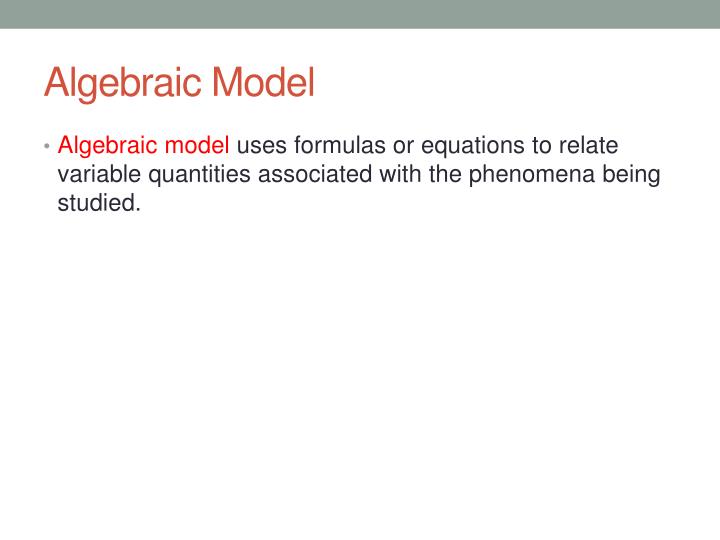 Algebraic Model

• Algebraic model uses formulas or equations to relate variable quantities associated with the phenomena being studied.